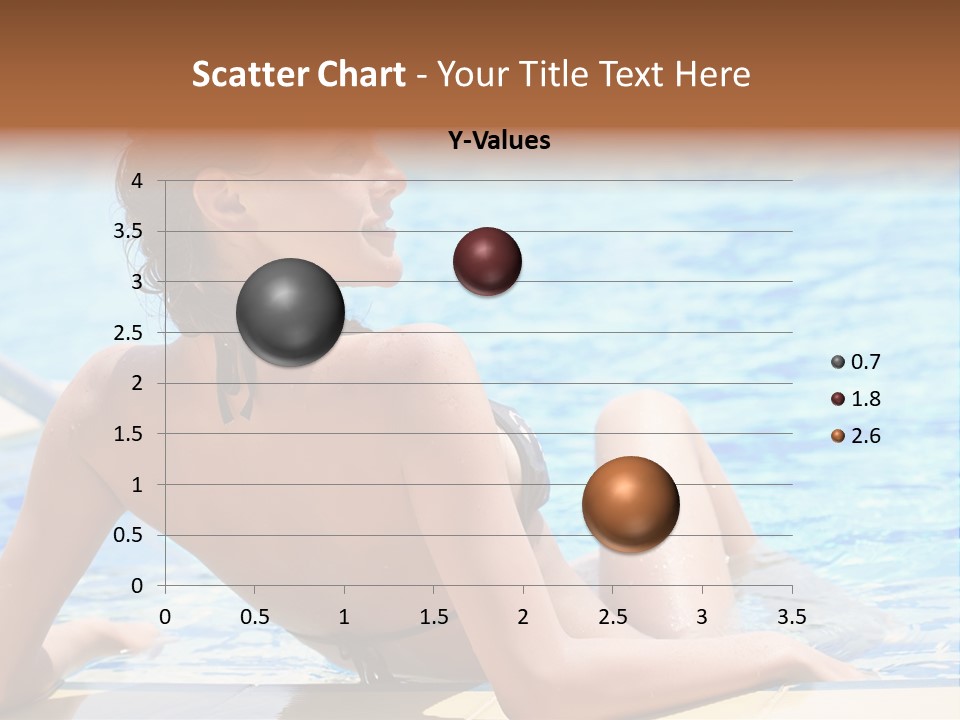 Scatter Chart - Your Title Text Here

Y-Values

4
3.5
3
2.5
2
1.5
1
0.5
0

0 0.5 1 1.5 2 2.5 3 3.5

0.7
1.8
2.6